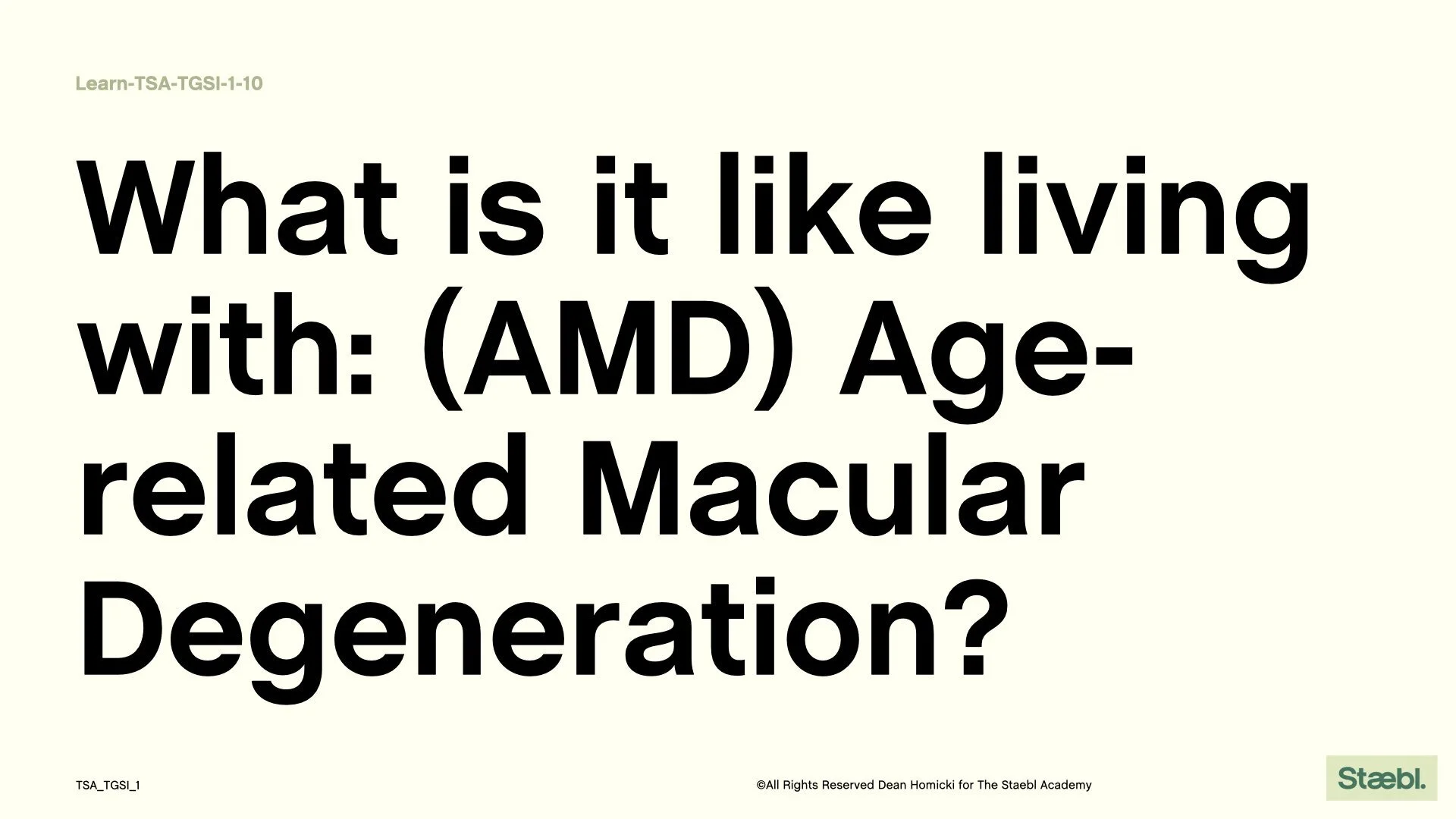 Learn-TSA-TGSI-1-10

What is it like living with: (AMD) Age-related Macular Degeneration?

TSA_TGSI_1

©All Rights Reserved Dean Homicki for The Staebl Academy

Stæbl.